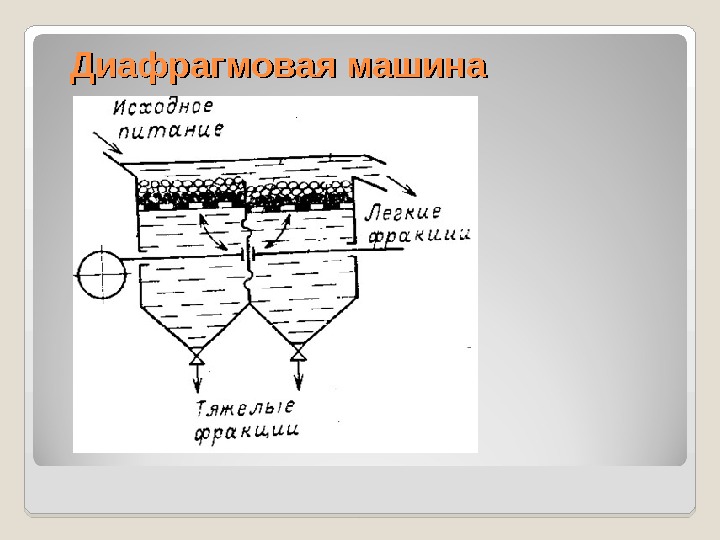 Диафрагмовая машина

Исходное питание

Легкие фракции

Тяжелые фракции